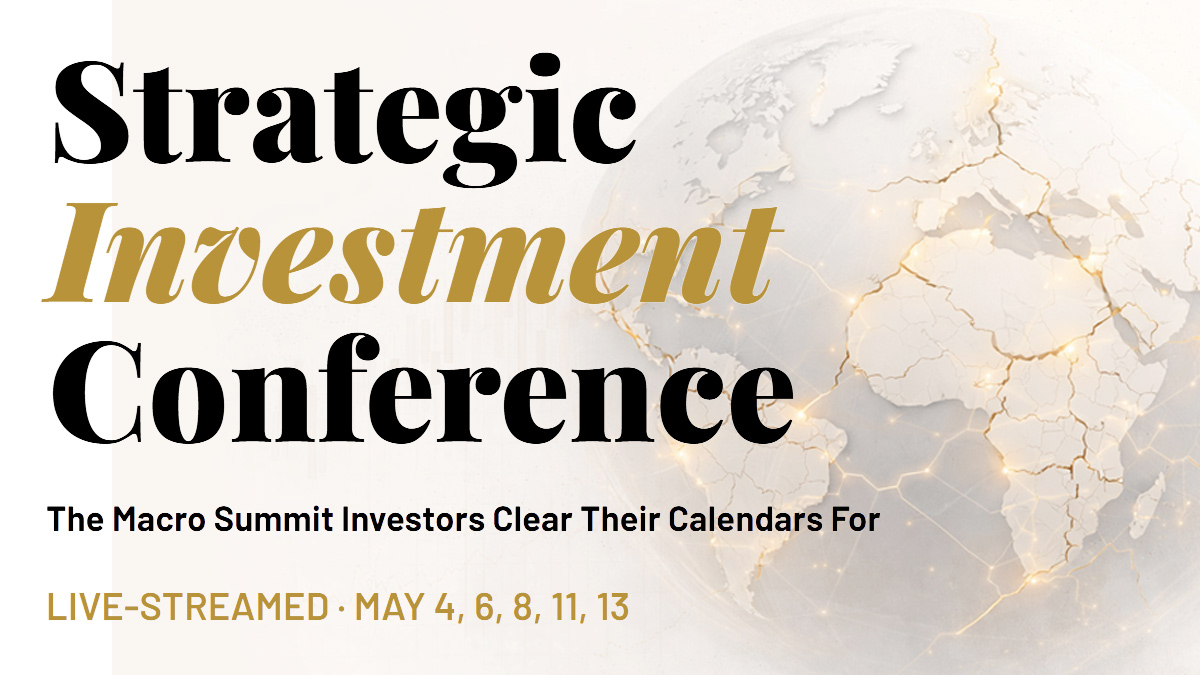 Strategic
Investment
Conference

The Macro Summit Investors Clear Their Calendars For

LIVE-STREAMED · MAY 4, 6, 8, 11, 13